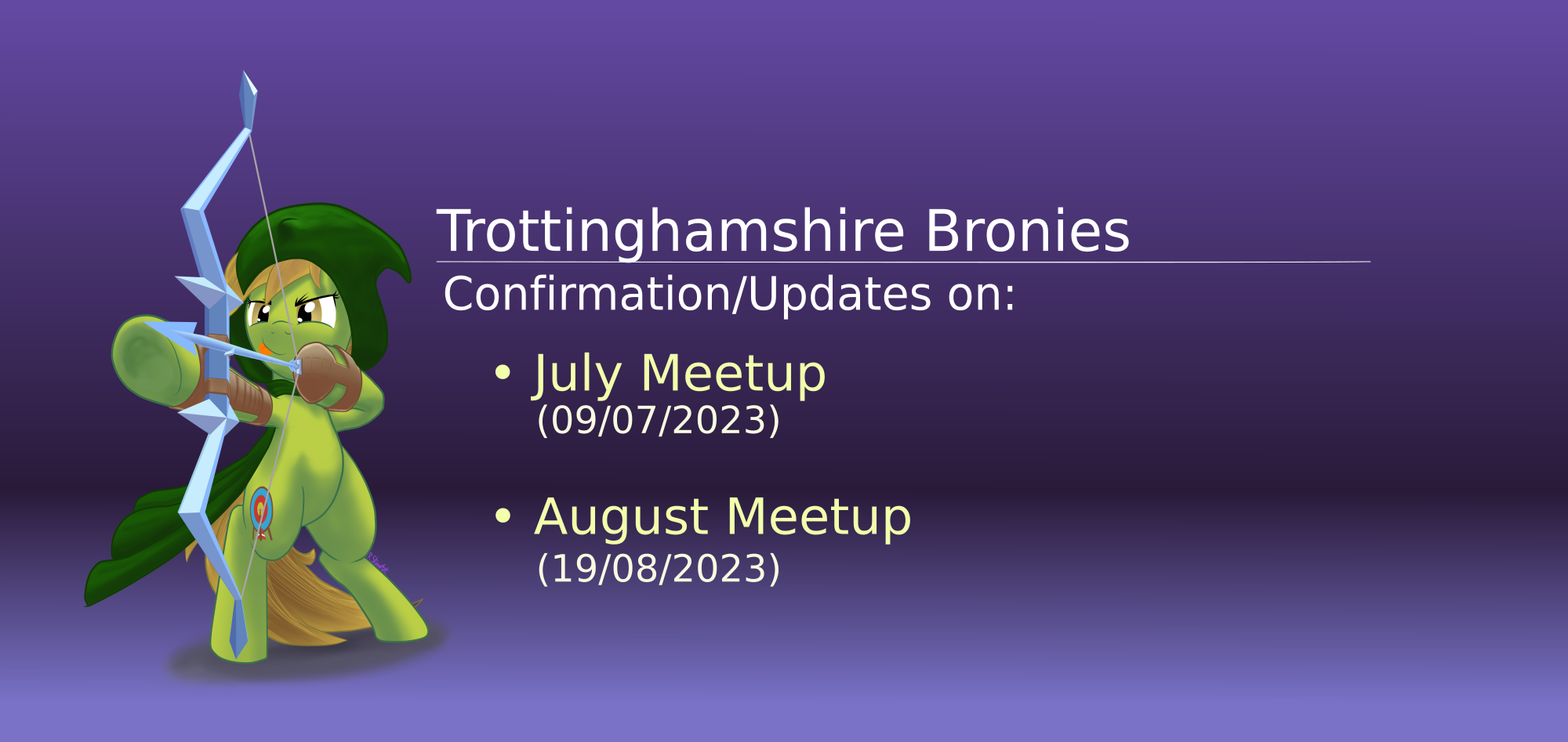 Trottinghamshire Bronies

Confirmation/Updates on:

• July Meetup
(09/07/2023)

• August Meetup
(19/08/2023)